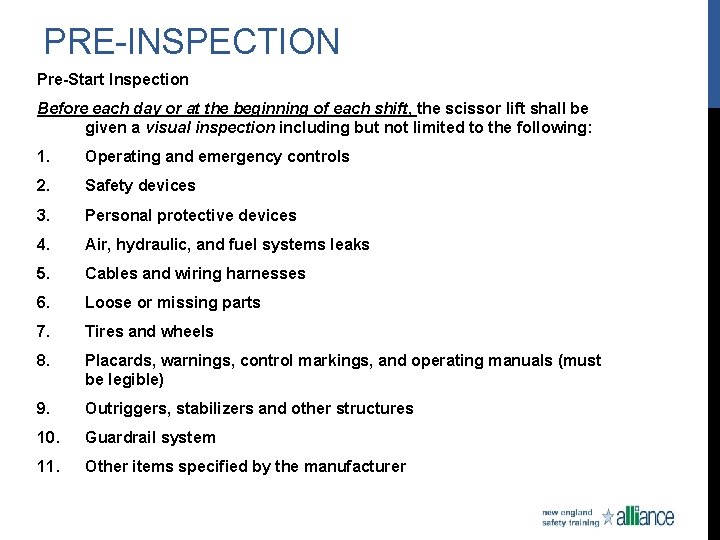 PRE-INSPECTION

Pre-Start Inspection

Before each day or at the beginning of each shift, the scissor lift shall be given a visual inspection including but not limited to the following:

1. Operating and emergency controls
2. Safety devices
3. Personal protective devices
4. Air, hydraulic, and fuel systems leaks
5. Cables and wiring harnesses
6. Loose or missing parts
7. Tires and wheels
8. Placards, warnings, control markings, and operating manuals (must be legible)
9. Outriggers, stabilizers and other structures
10. Guardrail system
11. Other items specified by the manufacturer

new england safety training alliance